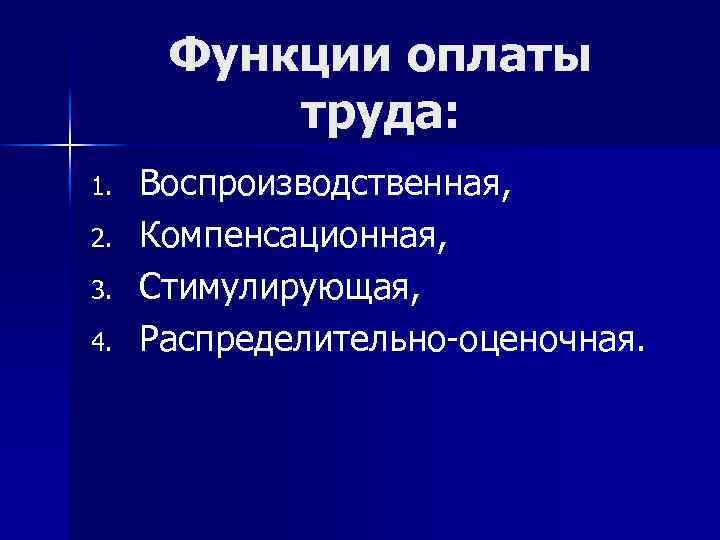 Функции оплаты труда:

1. Воспроизводственная,
2. Компенсационная,
3. Стимулирующая,
4. Распределительно-оценочная.